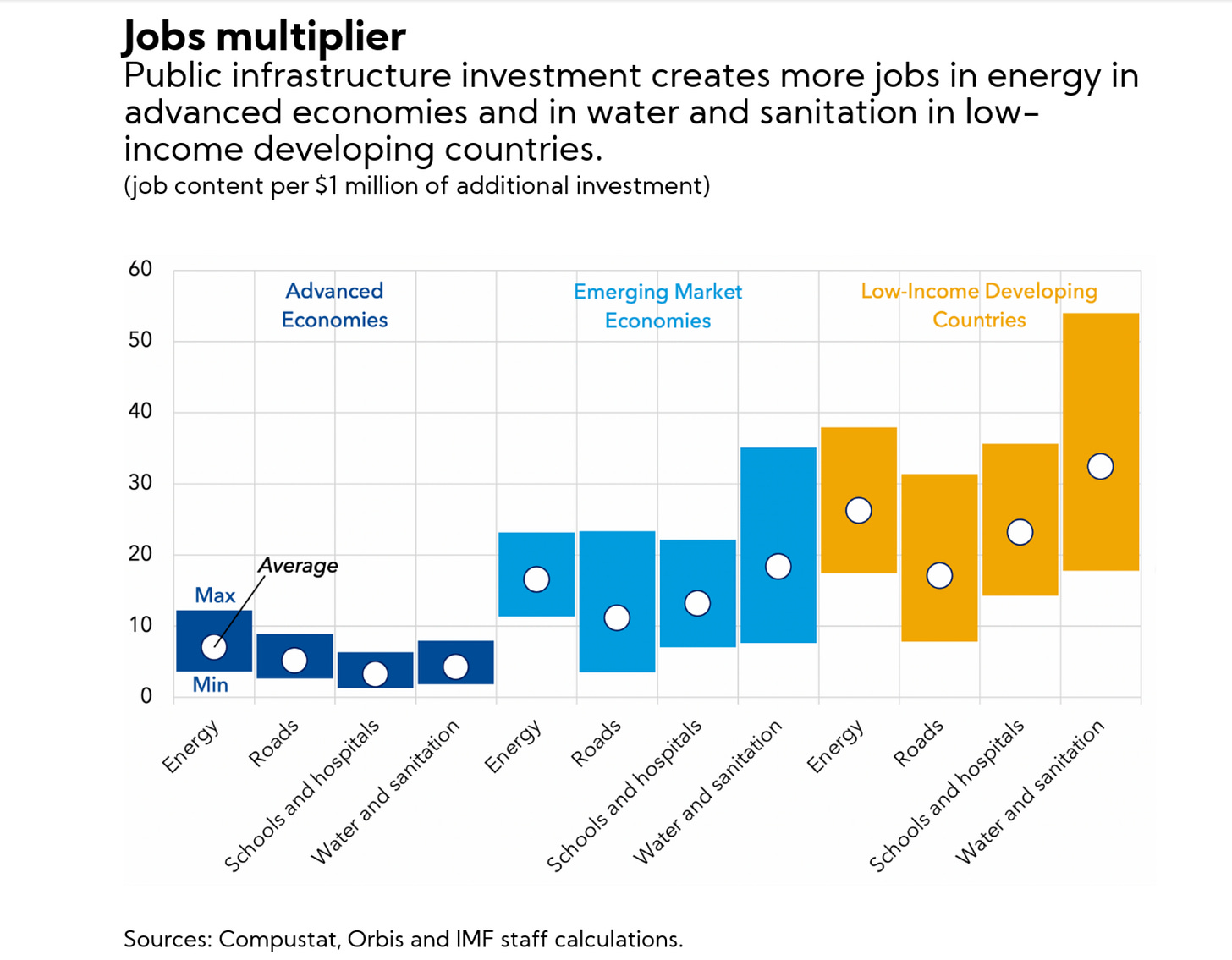 Jobs multiplier
Public infrastructure investment creates more jobs in energy in advanced economies and in water and sanitation in low-income developing countries.
(job content per $1 million of additional investment)

60
50
40
30
20
10
0

Advanced Economies
Emerging Market Economies
Low-Income Developing Countries

Average
Max
Min

Energy
Roads
Schools and hospitals
Water and sanitation
Energy
Roads
Schools and hospitals
Water and sanitation
Energy
Roads
Schools and hospitals
Water and sanitation

Sources: Compustat, Orbis and IMF staff calculations.